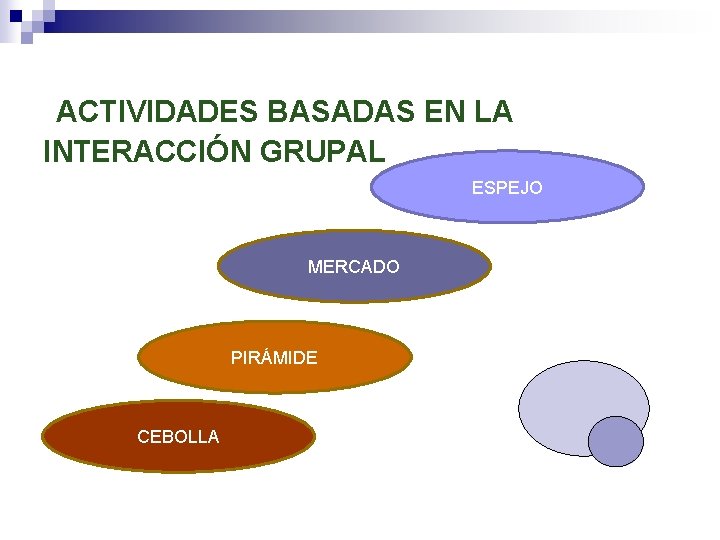 ACTIVIDADES BASADAS EN LA INTERACCIÓN GRUPAL

ESPEJO

MERCADO

PIRÁMIDE

CEBOLLA